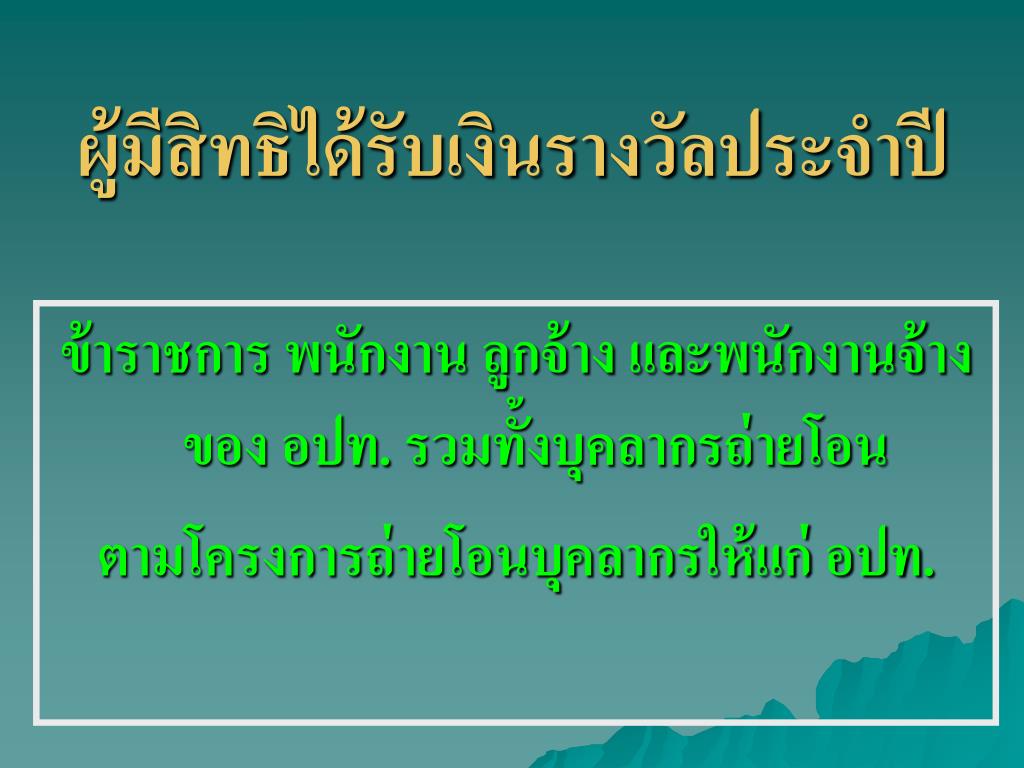 ผู้มีสิทธิได้รับเงินรางวัลประจำปี

ข้าราชการ พนักงาน ลูกจ้าง และพนักงานจ้าง ของ อปท. รวมทั้งบุคลากรถ่ายโอน

ตามโครงการถ่ายโอนบุคลากรให้แก่ อปท.